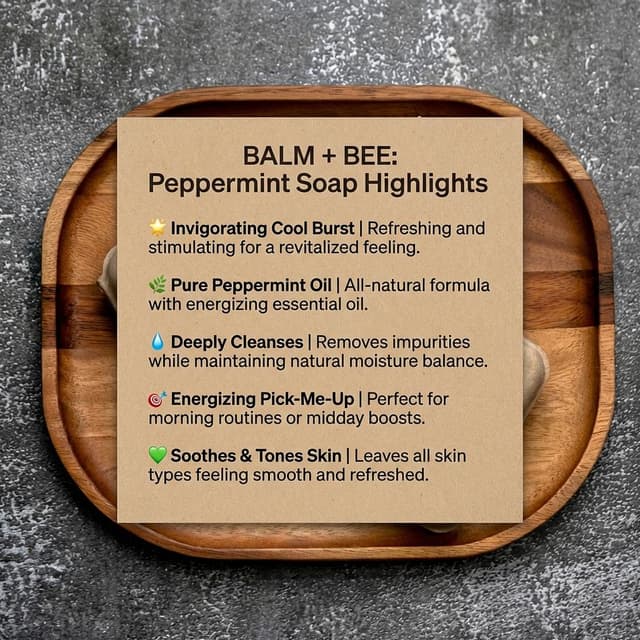 BALM + BEE:
Peppermint Soap Highlights

🌟 Invigorating Cool Burst | Refreshing and stimulating for a revitalized feeling.

🌿 Pure Peppermint Oil | All-natural formula with energizing essential oil.

💧 Deeply Cleanses | Removes impurities while maintaining natural moisture balance.

🎯 Energizing Pick-Me-Up | Perfect for morning routines or midday boosts.

💚 Soothes & Tones Skin | Leaves all skin types feeling smooth and refreshed.